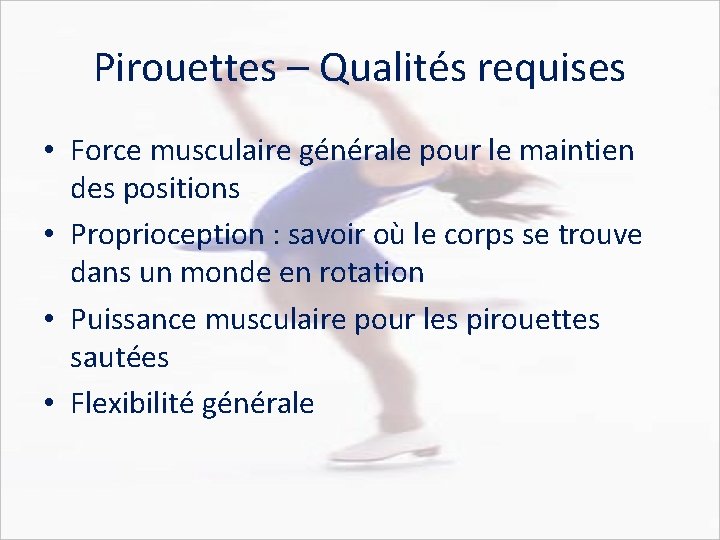 Pirouettes – Qualités requises

• Force musculaire générale pour le maintien des positions
• Proprioception : savoir où le corps se trouve dans un monde en rotation
• Puissance musculaire pour les pirouettes sautées
• Flexibilité générale